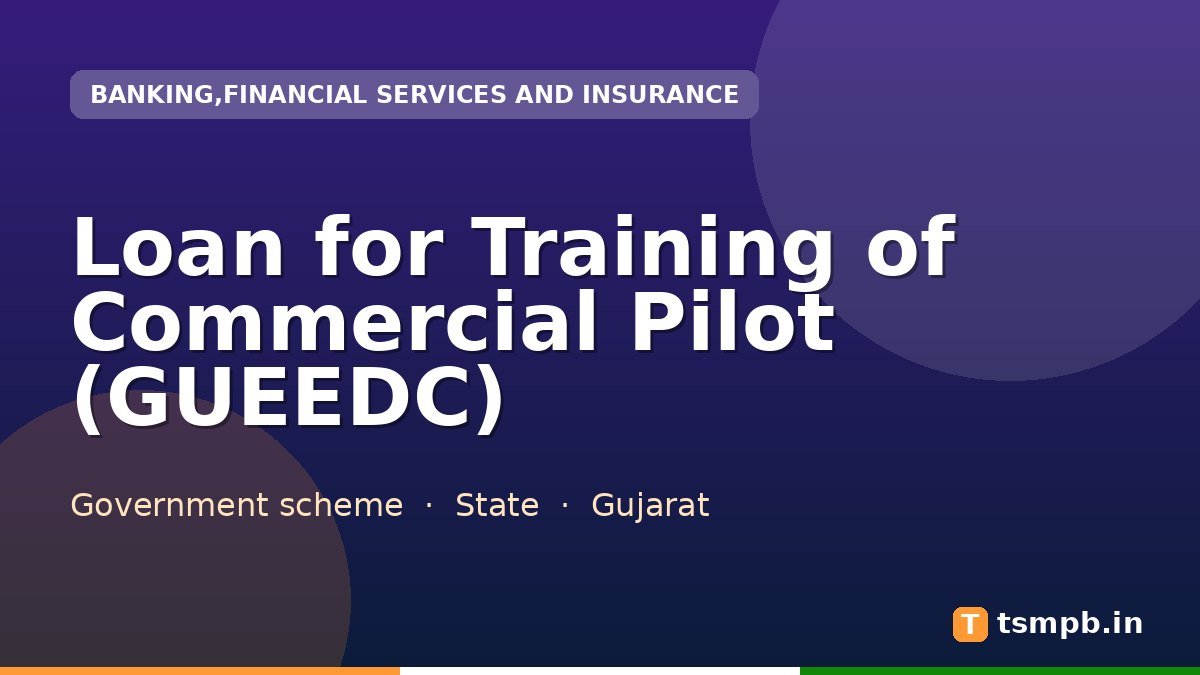 BANKING,FINANCIAL SERVICES AND INSURANCE

Loan for Training of Commercial Pilot (GUEEDC)

Government scheme · State · Gujarat

T tsmpb.in